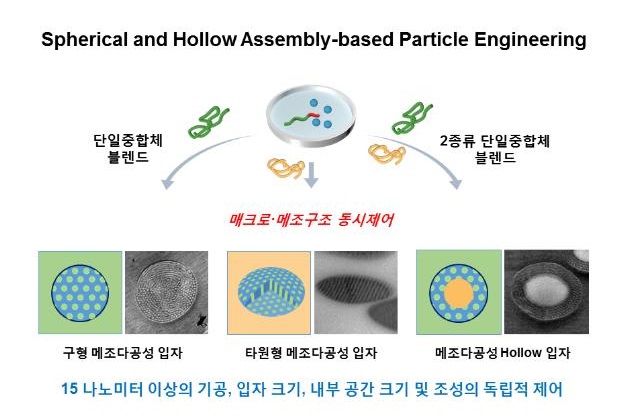 Spherical and Hollow Assembly-based Particle Engineering

단일중합체 블렌드

2종류 단일중합체 블렌드

매크로·메조구조 동시제어

구형 메조다공성 입자

타원형 메조다공성 입자

메조다공성 Hollow 입자

15 나노미터 이상의 기공, 입자 크기, 내부 공간 크기 및 조성의 독립적 제어